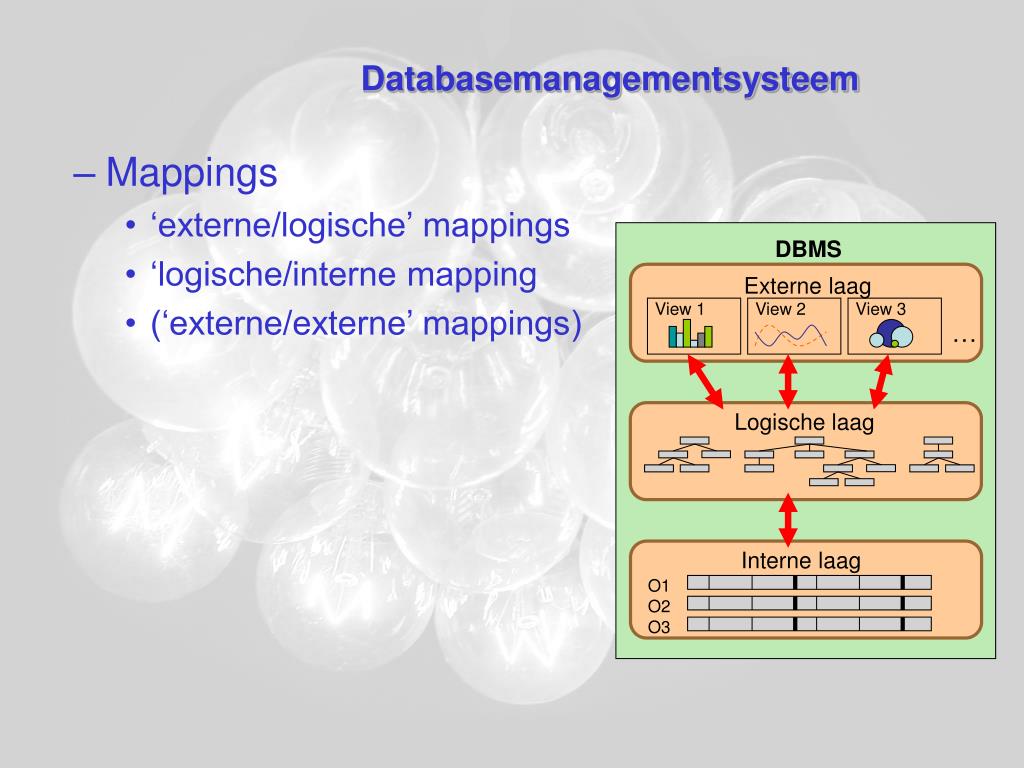 Databasemanagementsysteem

– Mappings
• ‘externe/logische’ mappings
• ‘logische/interne mapping
• (‘externe/externe’ mappings)

DBMS
Externe laag
View 1
View 2
View 3
…
Logische laag
Interne laag
O1
O2
O3